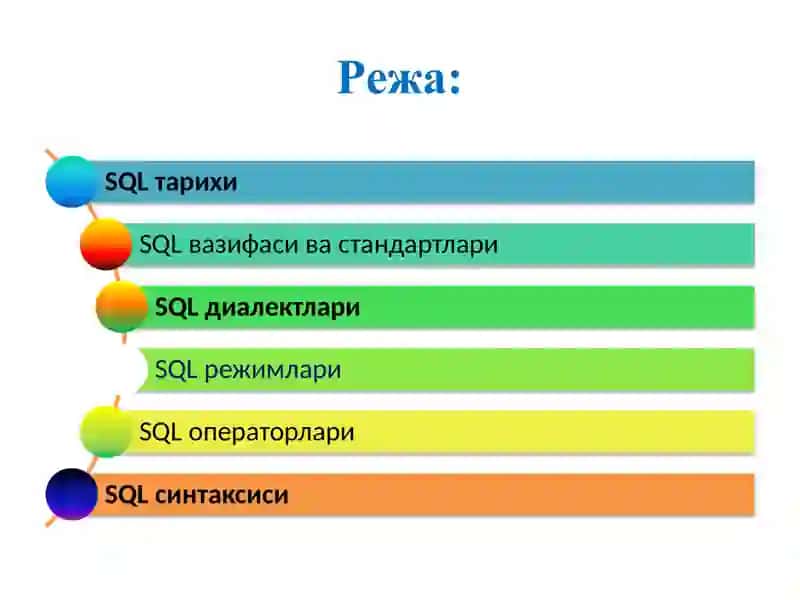 Режа:

SQL тарихи

SQL вазифаси ва стандартлари

SQL диалектлари

SQL режимлари

SQL операторлари

SQL синтаксиси